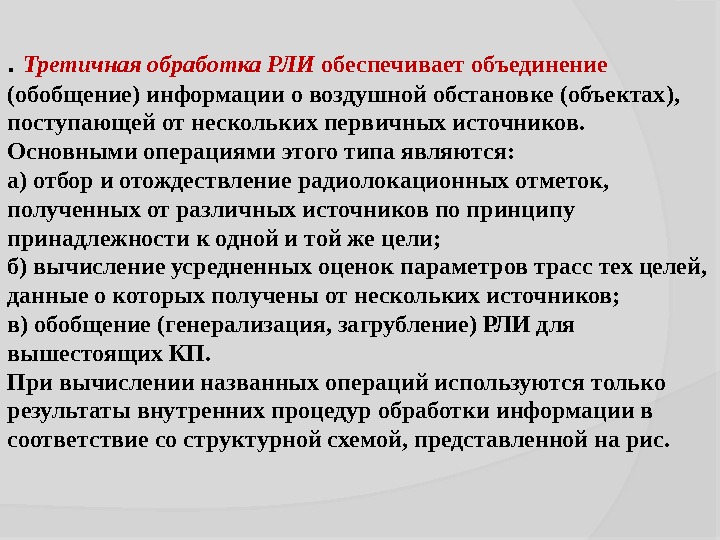 . Третичная обработка РЛИ обеспечивает объединение (обобщение) информации о воздушной обстановке (объектах), поступающей от нескольких первичных источников.
Основными операциями этого типа являются:
а) отбор и отождествление радиолокационных отметок, полученных от различных источников по принципу принадлежности к одной и той же цели;
б) вычисление усредненных оценок параметров трасс тех целей, данные о которых получены от нескольких источников;
в) обобщение (генерализация, загрубление) РЛИ для вышестоящих КП.
При вычислении названных операций используются только результаты внутренних процедур обработки информации в соответствие со структурной схемой, представленной на рис.